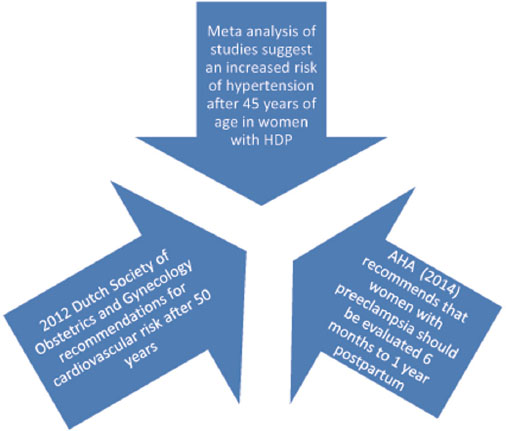 Meta analysis of studies suggest an increased risk of hypertension after 45 years of age in women with HDP

2012 Dutch Society of Obstetrics and Gynecology recommendations for cardiovascular risk after 50 years

AHA (2014) recommends that women with preeclampsia should be evaluated 6 months to 1 year postpartum